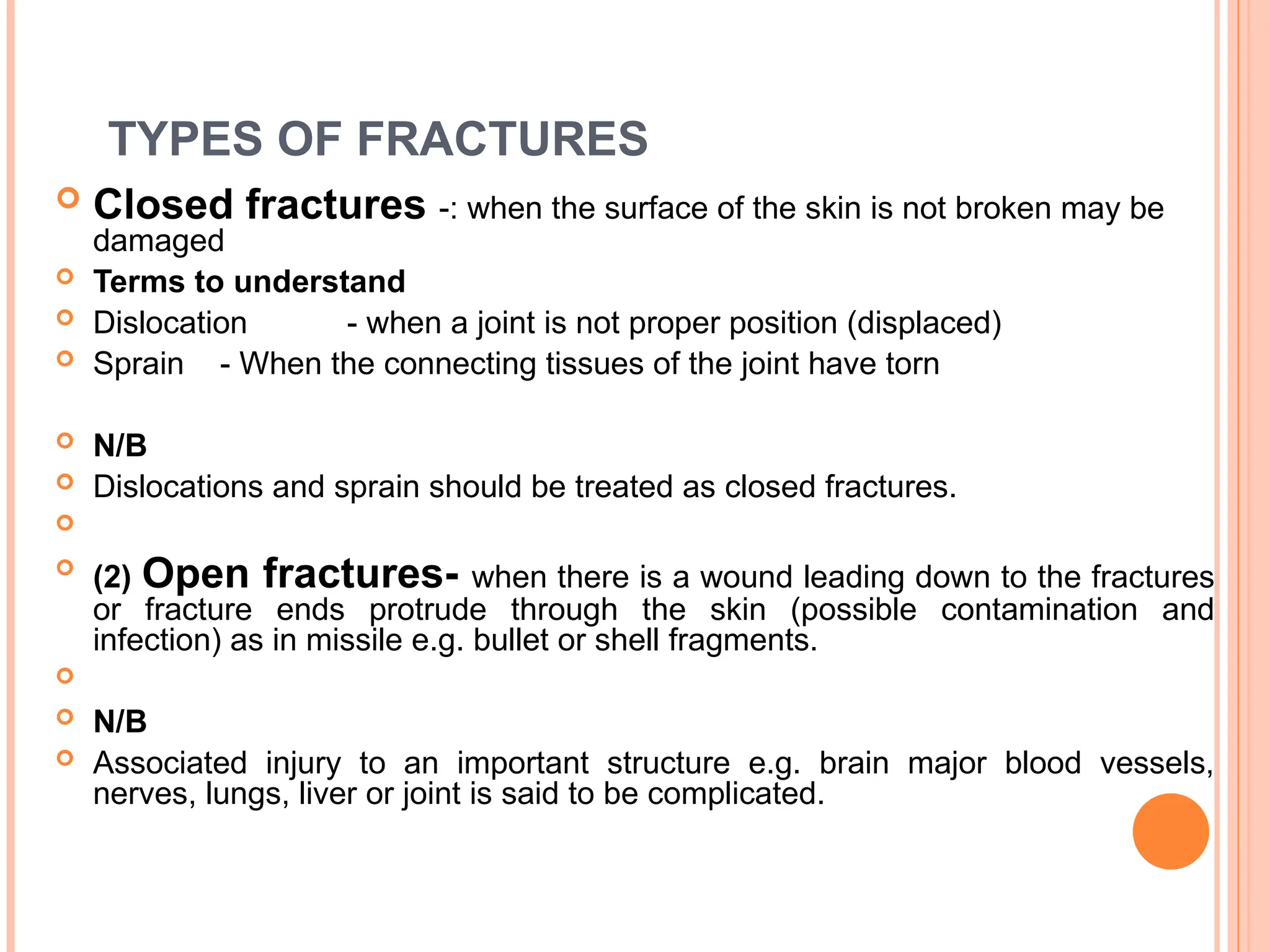 TYPES OF FRACTURES

Closed fractures -: when the surface of the skin is not broken may be damaged

Terms to understand

Dislocation - when a joint is not proper position (displaced)

Sprain - When the connecting tissues of the joint have torn

N/B

Dislocations and sprain should be treated as closed fractures.

(2) Open fractures- when there is a wound leading down to the fractures or fracture ends protrude through the skin (possible contamination and infection) as in missile e.g. bullet or shell fragments.

N/B

Associated injury to an important structure e.g. brain major blood vessels, nerves, lungs, liver or joint is said to be complicated.